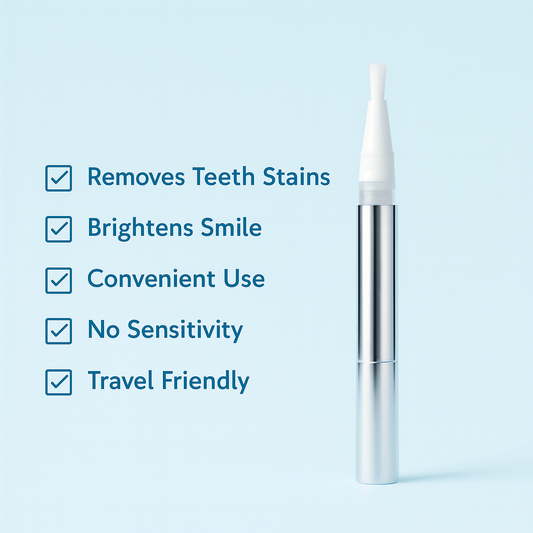 Removes Teeth Stains

Brightens Smile

Convenient Use

No Sensitivity

Travel Friendly